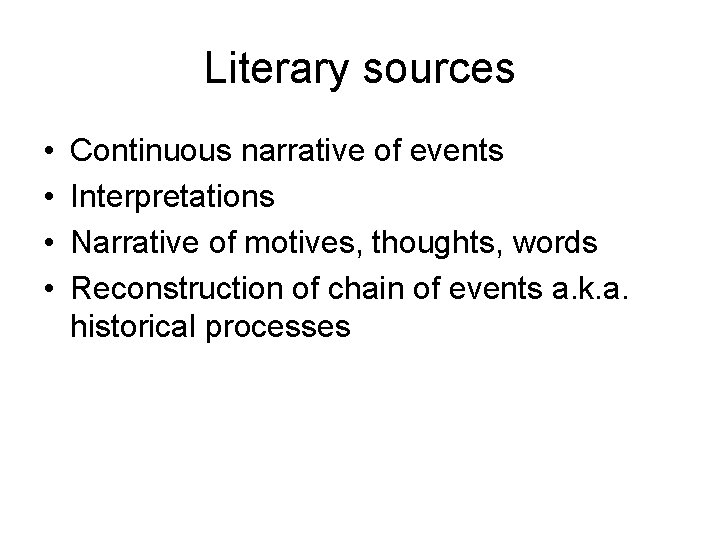 Literary sources

• Continuous narrative of events
• Interpretations
• Narrative of motives, thoughts, words
• Reconstruction of chain of events a.k.a. historical processes